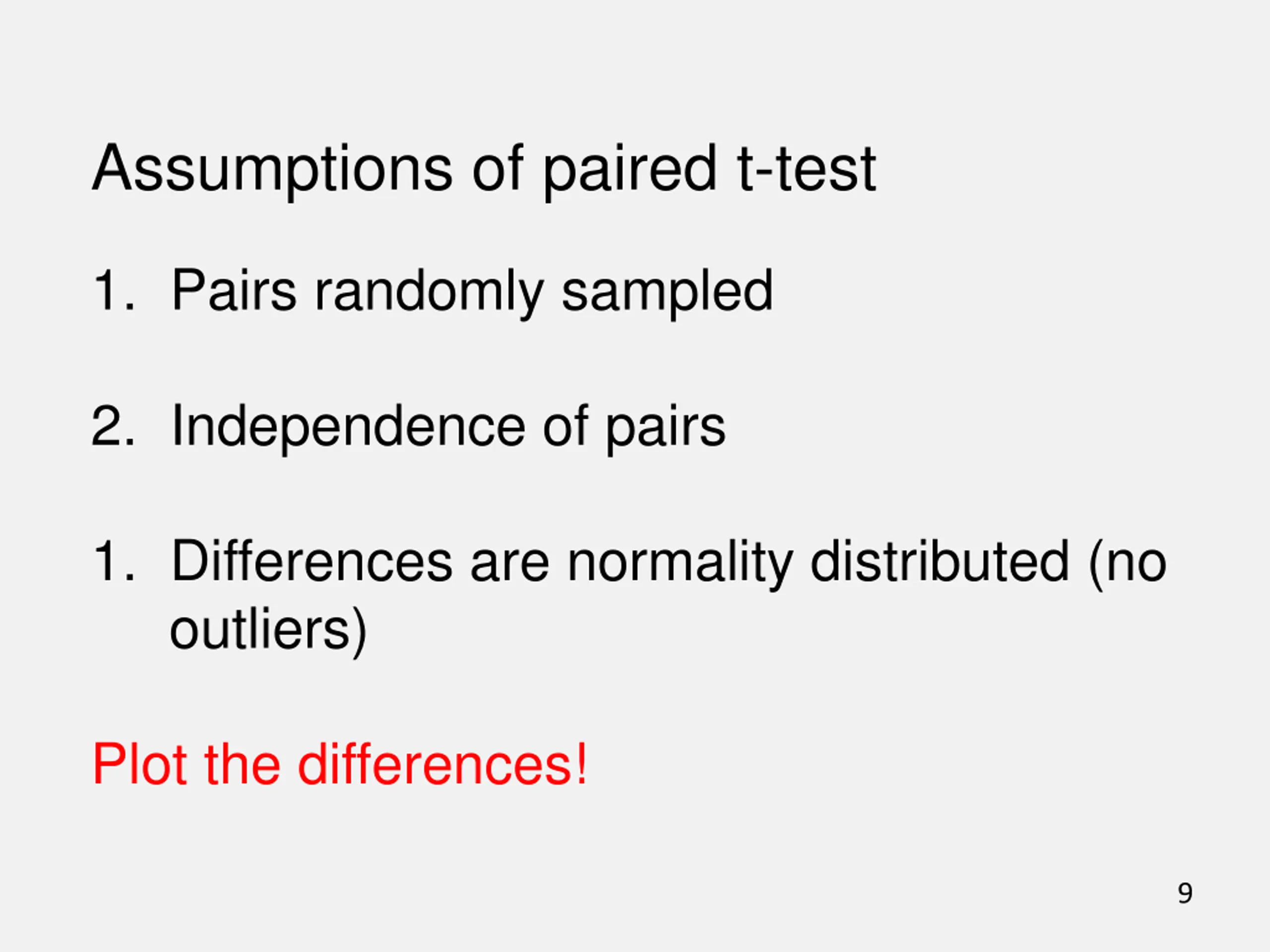 Assumptions of paired t-test

1. Pairs randomly sampled

2. Independence of pairs

1. Differences are normality distributed (no outliers)

Plot the differences!

9